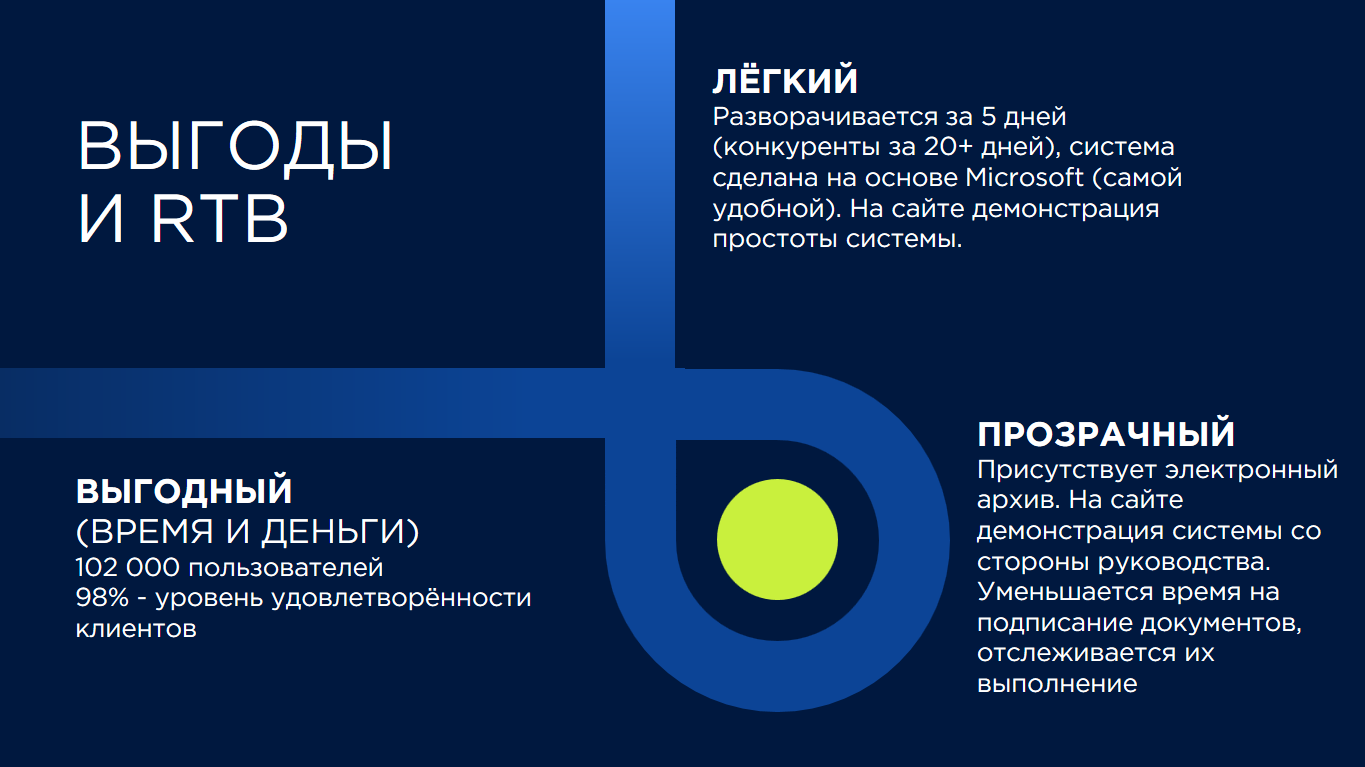 ВЫГОДЫ
И RTB

ЛЁГКИЙ
Разворачивается за 5 дней (конкуренты за 20+ дней), система сделана на основе Microsoft (самой удобной). На сайте демонстрация простоты системы.

ВЫГОДНЫЙ
(ВРЕМЯ И ДЕНЬГИ)
102 000 пользователей
98% - уровень удовлетворённости клиентов

ПРОЗРАЧНЫЙ
Присутствует электронный архив. На сайте демонстрация системы со стороны руководства. Уменьшается время на подписание документов, отслеживается их выполнение